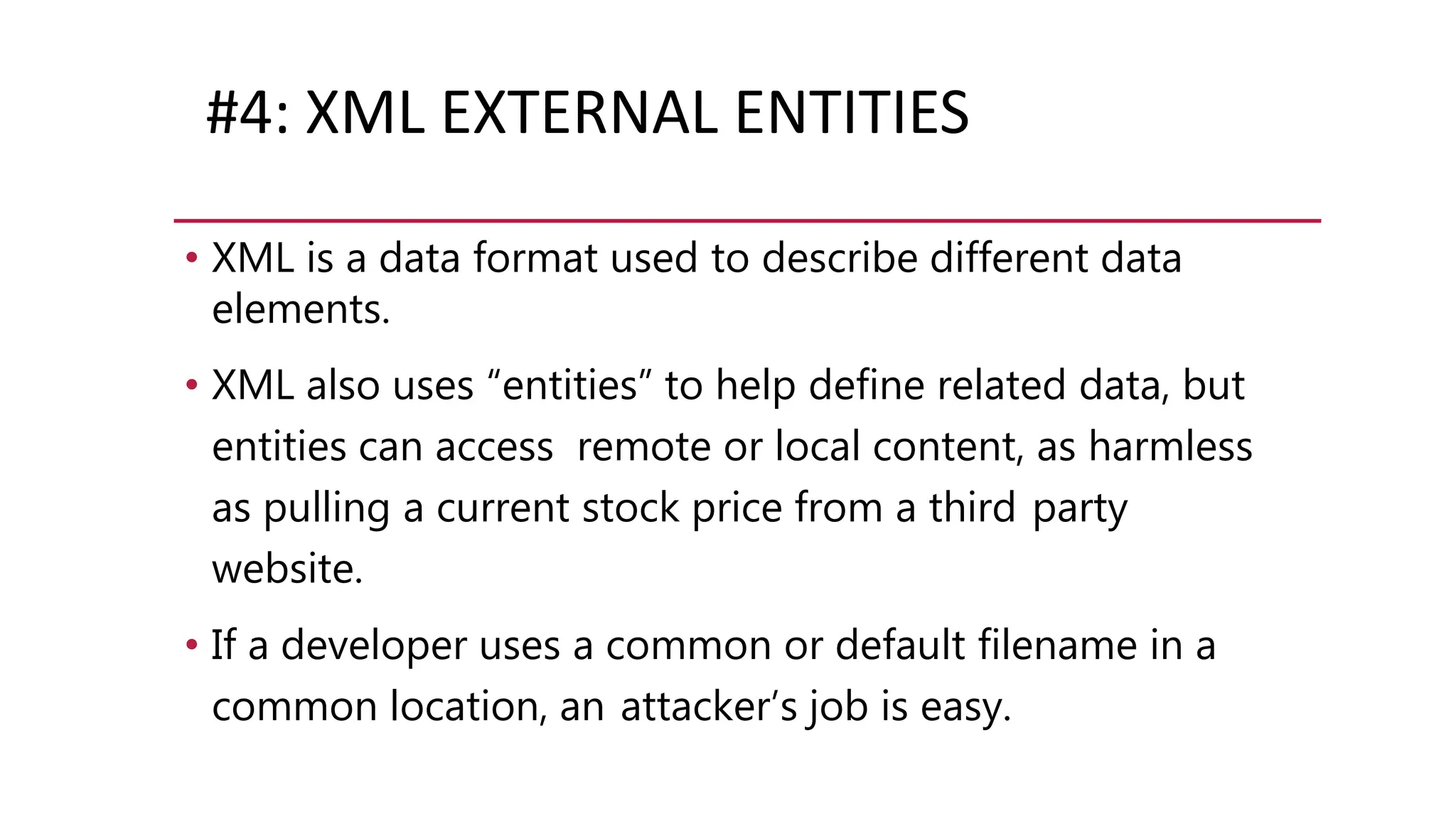 #4: XML EXTERNAL ENTITIES

• XML is a data format used to describe different data elements.

• XML also uses “entities” to help define related data, but entities can access remote or local content, as harmless as pulling a current stock price from a third party website.

• If a developer uses a common or default filename in a common location, an attacker’s job is easy.